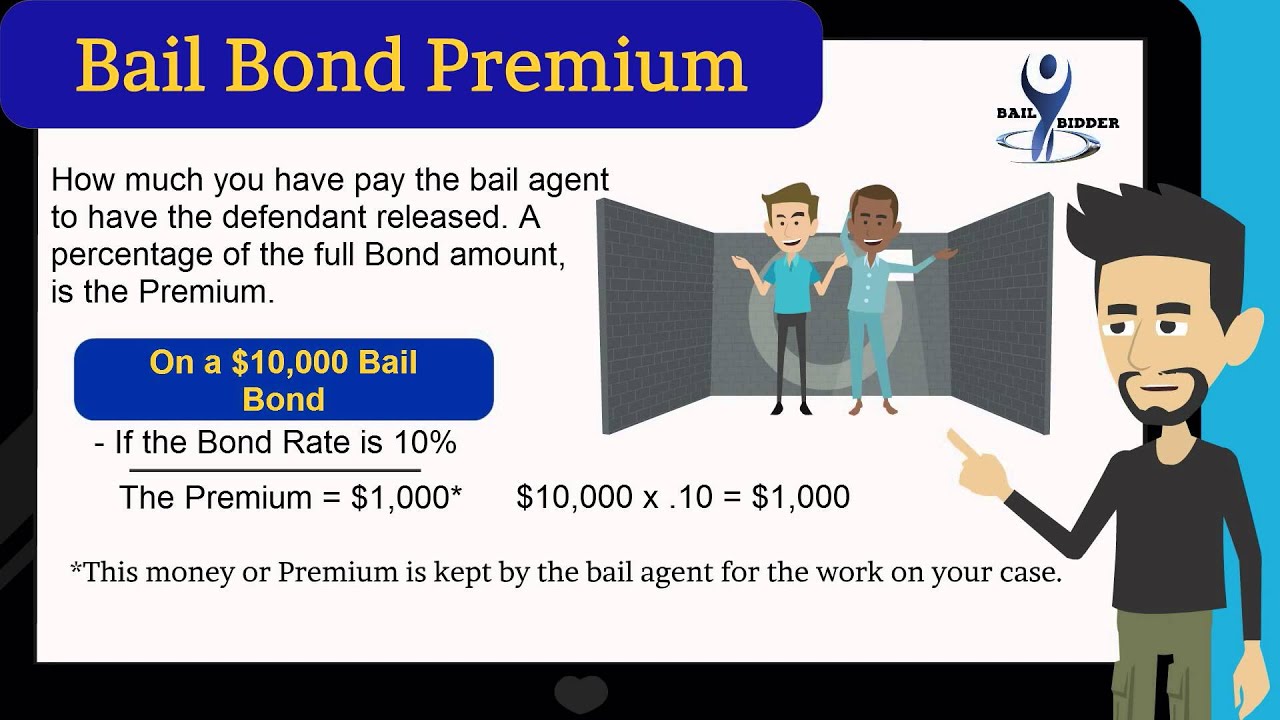 Bail Bond Premium

BAIL BIDDER

How much you have pay the bail agent to have the defendant released. A percentage of the full Bond amount, is the Premium.

On a \$10,000 Bail Bond

- If the Bond Rate is 10%

The Premium = \$1,000*

\$10,000 x .10 = \$1,000

*This money or Premium is kept by the bail agent for the work on your case.